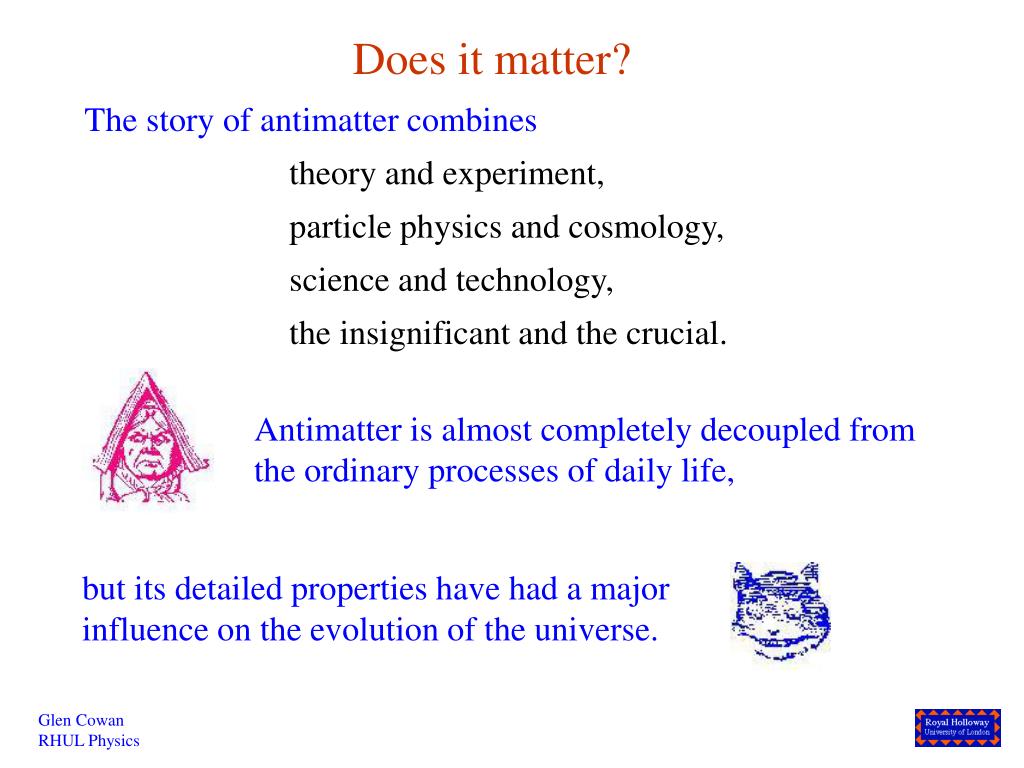 Does it matter?

The story of antimatter combines

theory and experiment,

particle physics and cosmology,

science and technology,

the insignificant and the crucial.

Antimatter is almost completely decoupled from the ordinary processes of daily life,

but its detailed properties have had a major influence on the evolution of the universe.

Glen Cowan
RHUL Physics

Royal Holloway
University of London